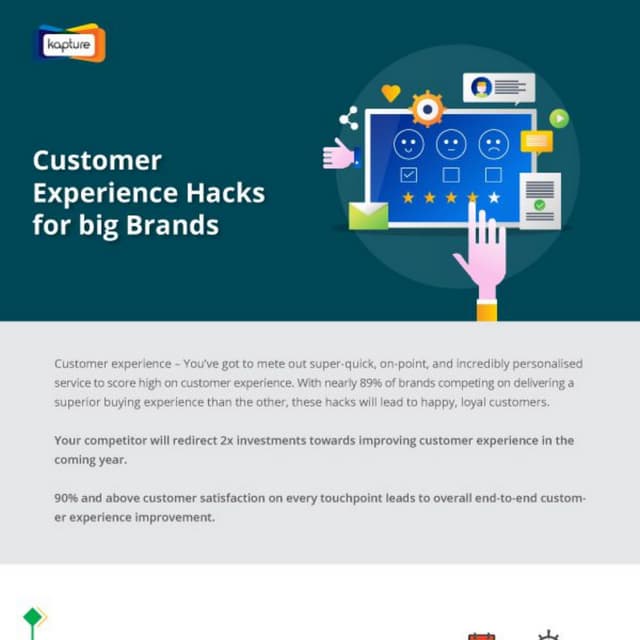 kapture

Customer Experience Hacks for big Brands

Customer experience – You've got to mete out super-quick, on-point, and incredibly personalised service to score high on customer experience. With nearly 89% of brands competing on delivering a superior buying experience than the other, these hacks will lead to happy, loyal customers.

Your competitor will redirect 2x investments towards improving customer experience in the coming year.

90% and above customer satisfaction on every touchpoint leads to overall end-to-end customer experience improvement.